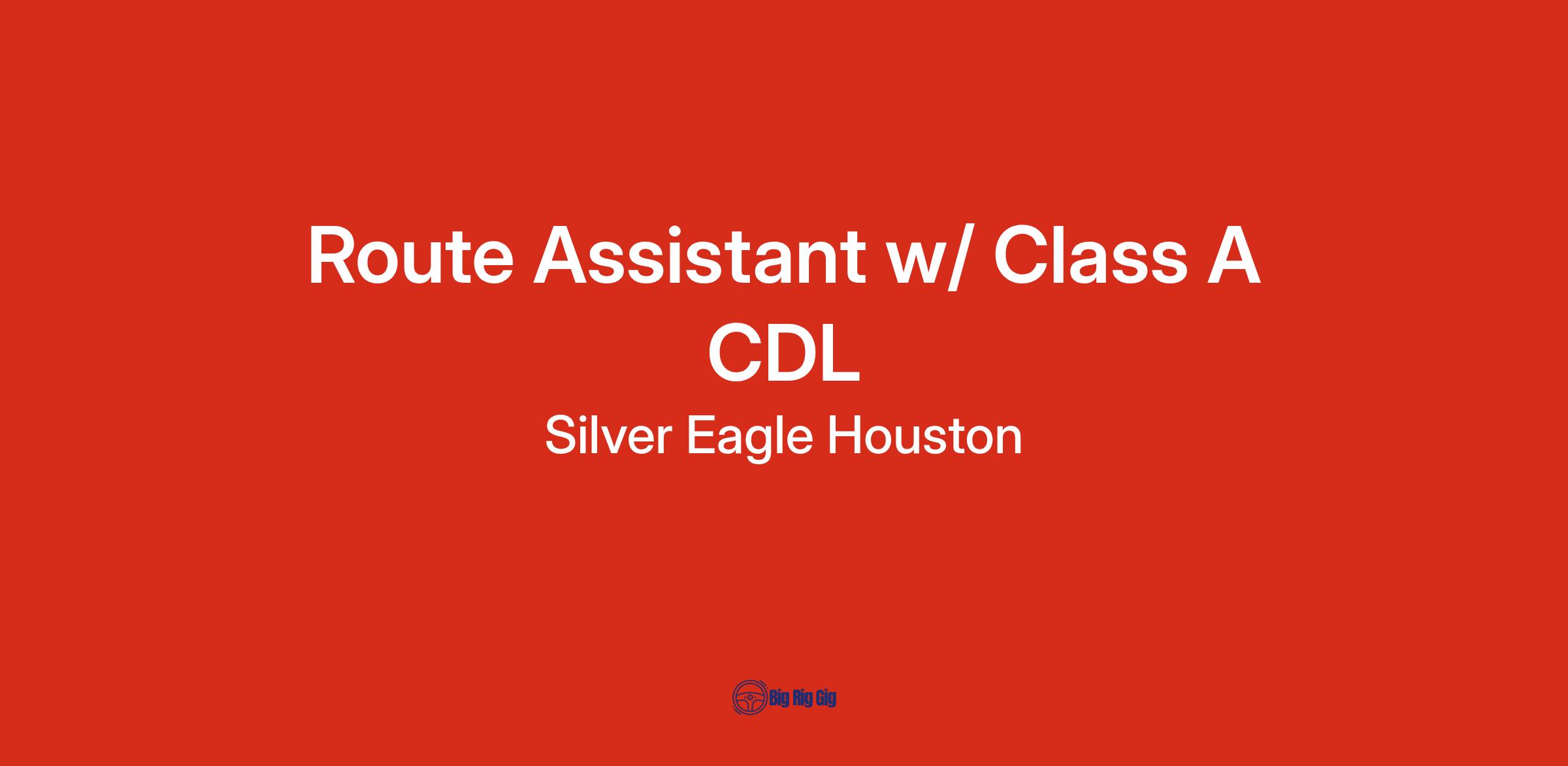 Route Assistant w/ Class A CDL

Silver Eagle Houston

Big Rig Gig